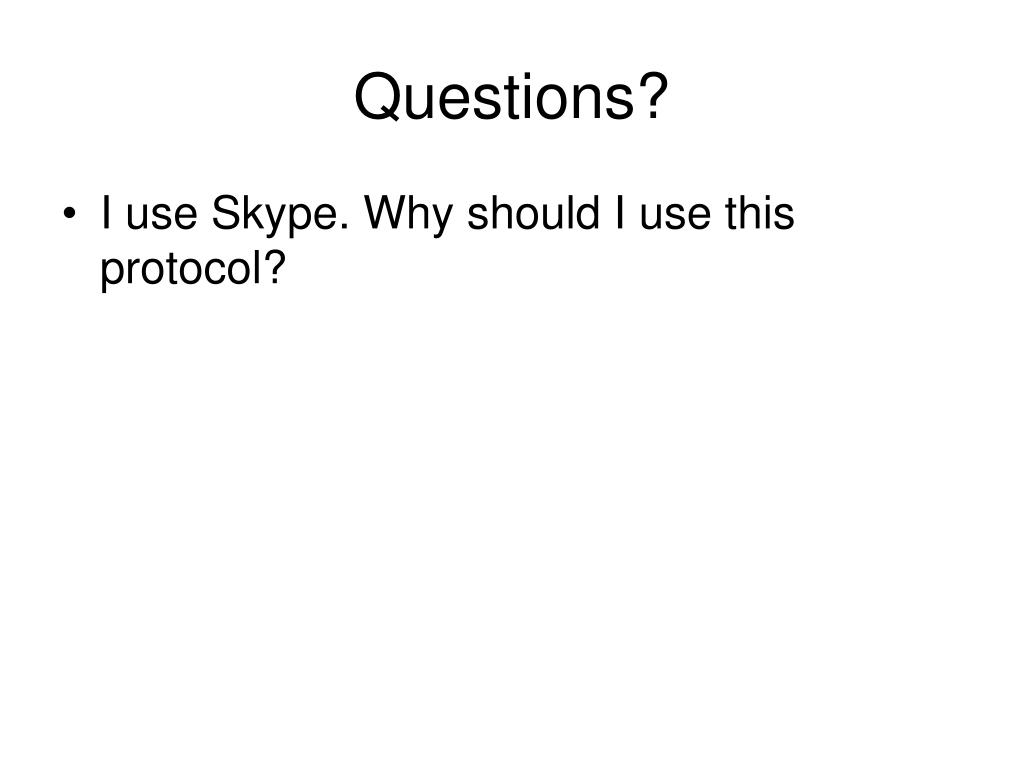 Questions?

• I use Skype. Why should I use this protocol?